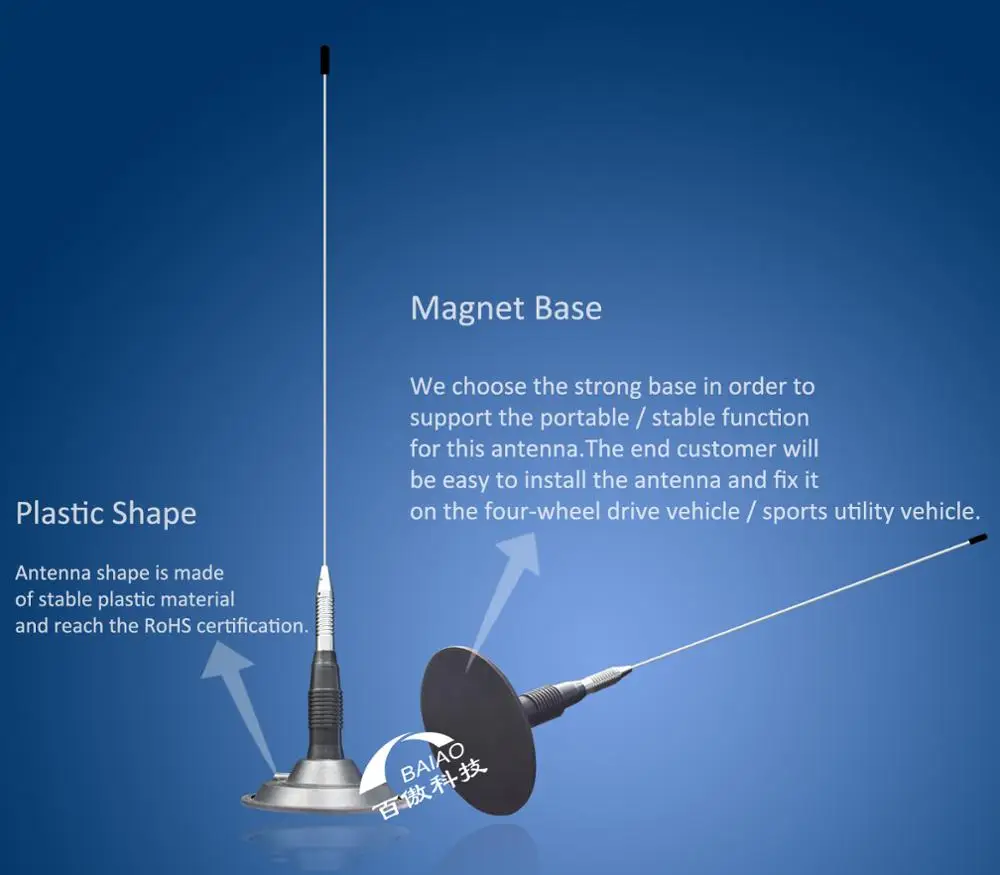 Magnet Base

We choose the strong base in order to support the portable / stable function for this antenna.The end customer will be easy to install the antenna and fix it on the four-wheel drive vehicle / sports utility vehicle.

Plastic Shape

Antenna shape is made of stable plastic material and reach the RoHS certification.

BAIAO
百傲科技